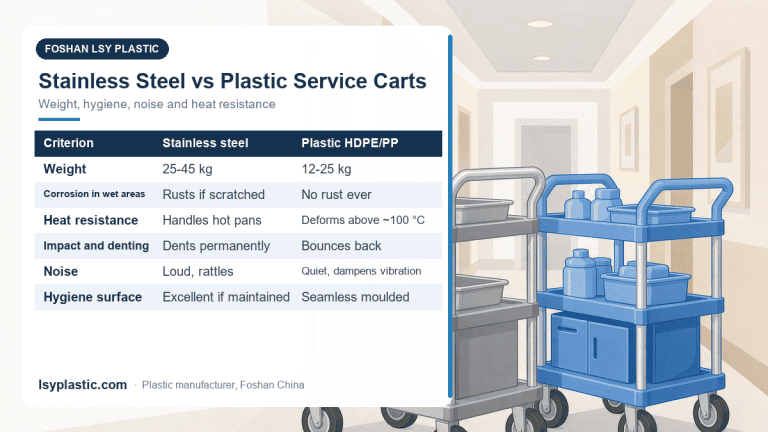 FOSHAN LSY PLASTIC

Stainless Steel vs Plastic Service Carts

Weight, hygiene, noise and heat resistance

| Criterion | Stainless steel | Plastic HDPE/PP |
|---|---|---|
| Weight | 25-45 kg | 12-25 kg |
| Corrosion in wet areas | Rusts if scratched | No rust ever |
| Heat resistance | Handles hot pans | Deforms above ~100 °C |
| Impact and denting | Dents permanently | Bounces back |
| Noise | Loud, rattles | Quiet, dampens vibration |
| Hygiene surface | Excellent if maintained | Seamless moulded |

lsyplastic.com · Plastic manufacturer, Foshan China